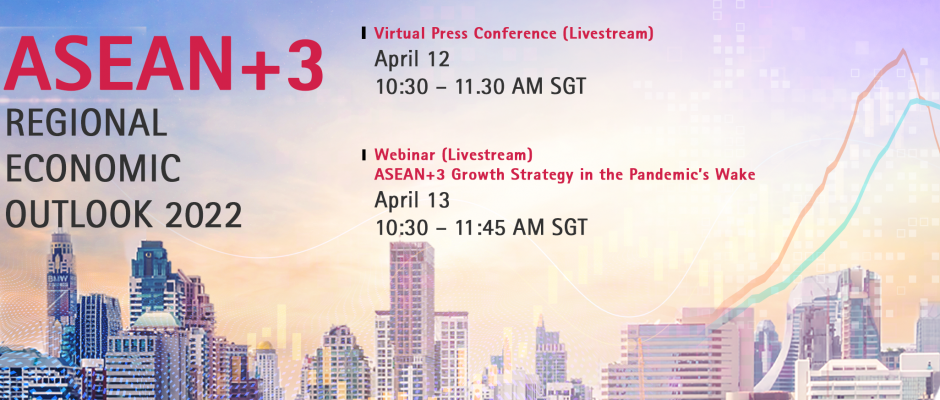 ASEAN+3
REGIONAL ECONOMIC OUTLOOK 2022

Virtual Press Conference (Livestream)
April 12
10:30 – 11.30 AM SGT

Webinar (Livestream)
ASEAN+3 Growth Strategy in the Pandemic's Wake
April 13
10:30 – 11:45 AM SGT